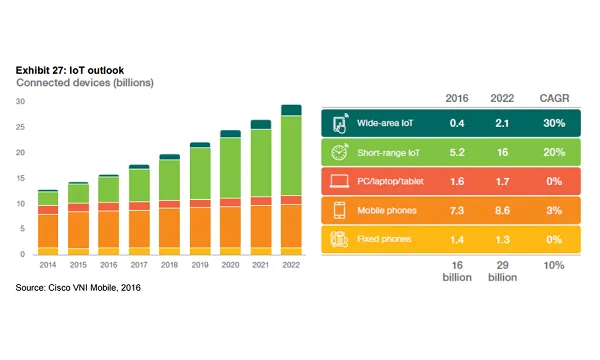 Exhibit 27: IoT outlook
Connected devices (billions)

30
25
20
15
10
5
0

2014 2015 2016 2017 2018 2019 2020 2021 2022

| | 2016 | 2022 | CAGR |
|---|---|---|---|
| Wide-area IoT | 0.4 | 2.1 | 30% |
| Short-range IoT | 5.2 | 16 | 20% |
| PC/laptop/tablet | 1.6 | 1.7 | 0% |
| Mobile phones | 7.3 | 8.6 | 3% |
| Fixed phones | 1.4 | 1.3 | 0% |
| | 16 billion | 29 billion | 10% |

Source: Cisco VNI Mobile, 2016